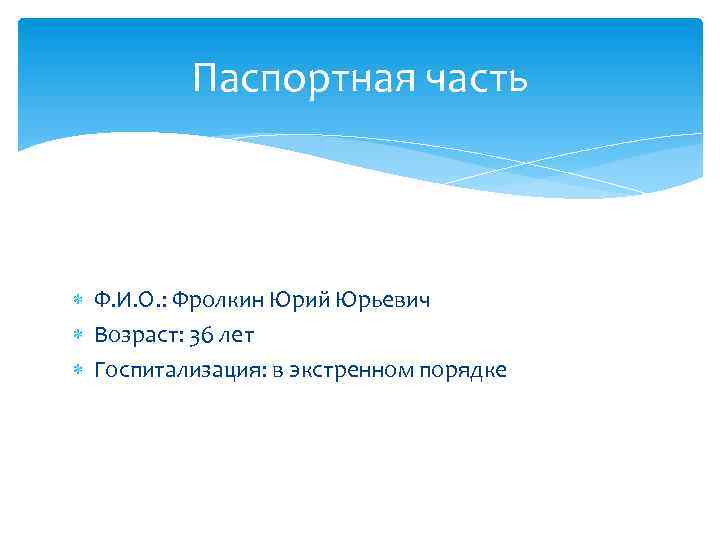 Паспортная часть

Ф.И.О.: Фролкин Юрий Юрьевич
Возраст: 36 лет
Госпитализация: в экстренном порядке